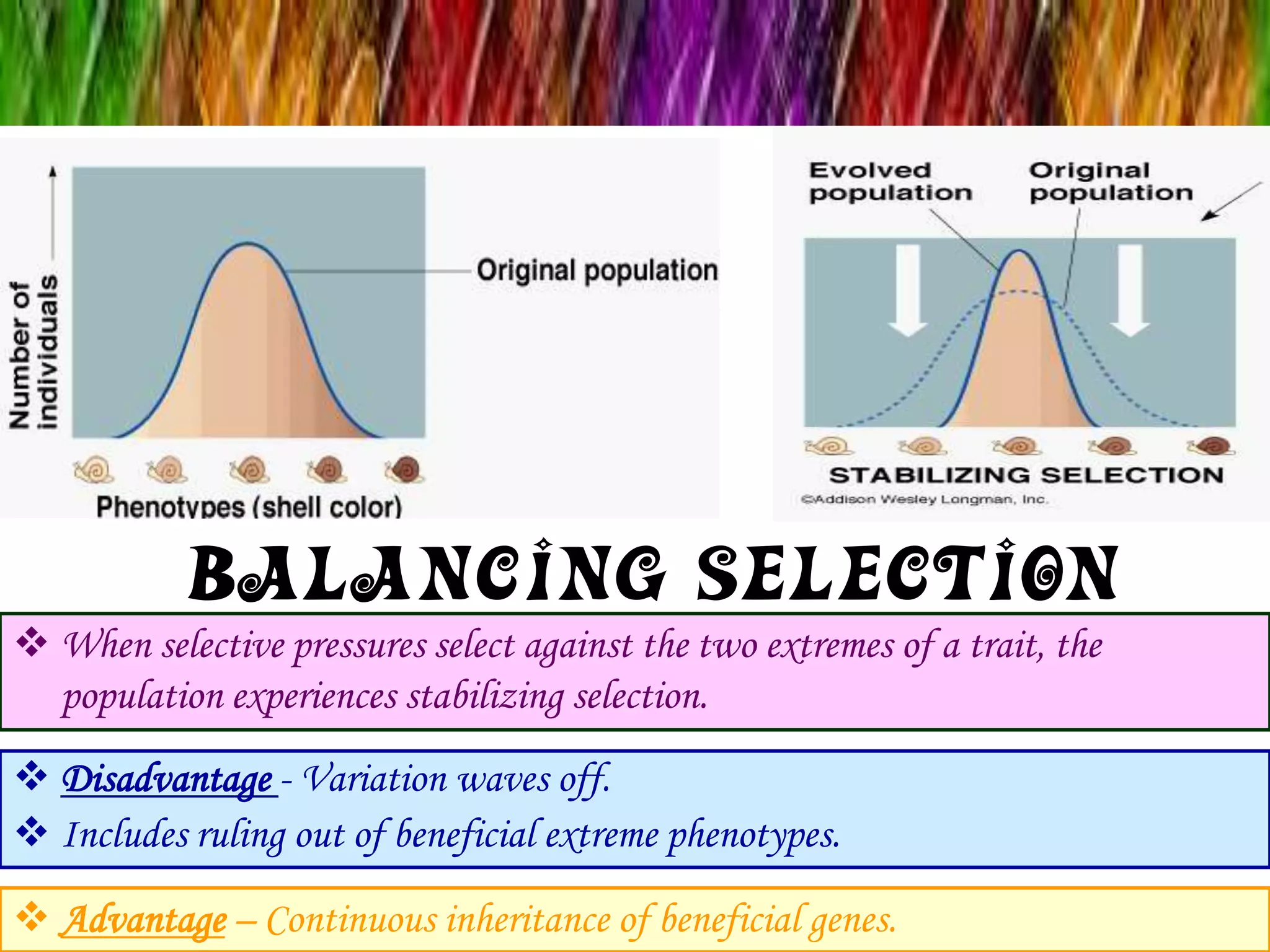 Number of individuals

Original population

Phenotypes (shell color)

Evolved population

Original population

STABILIZING SELECTION

©Addison Wesley Longman, Inc.

BALANCING SELECTION

❖ When selective pressures select against the two extremes of a trait, the population experiences stabilizing selection.

❖ Disadvantage - Variation waves off.

❖ Includes ruling out of beneficial extreme phenotypes.

❖ Advantage – Continuous inheritance of beneficial genes.